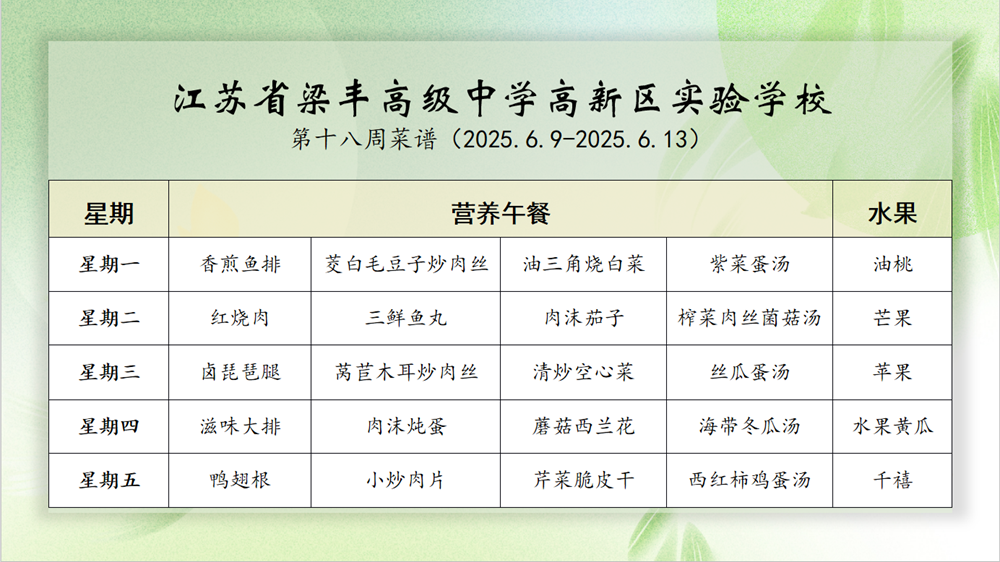 江苏省梁丰高级中学高新区实验学校
第十八周菜谱（2025.6.9-2025.6.13）

| 星期 | 营养午餐 | | | | 水果 |
|---|---|---|---|---|---|
| 星期一 | 香煎鱼排 | 茭白毛豆子炒肉丝 | 油三角烧白菜 | 紫菜蛋汤 | 油桃 |
| 星期二 | 红烧肉 | 三鲜鱼丸 | 肉沫茄子 | 榨菜肉丝菌菇汤 | 芒果 |
| 星期三 | 卤琵琶腿 | 莴苣木耳炒肉丝 | 清炒空心菜 | 丝瓜蛋汤 | 苹果 |
| 星期四 | 滋味大排 | 肉沫炖蛋 | 蘑菇西兰花 | 海带冬瓜汤 | 水果黄瓜 |
| 星期五 | 鸭翅根 | 小炒肉片 | 芹菜脆皮干 | 西红柿鸡蛋汤 | 千禧 |